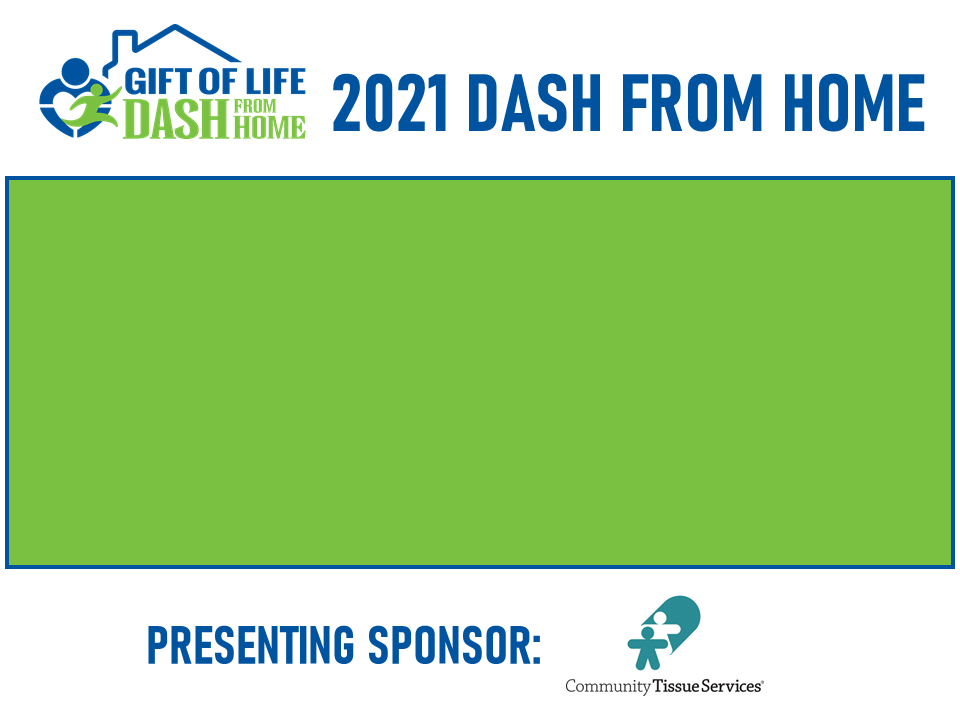 GIFT OF LIFE
DASH FROM HOME

2021 DASH FROM HOME

PRESENTING SPONSOR:

Community Tissue Services®